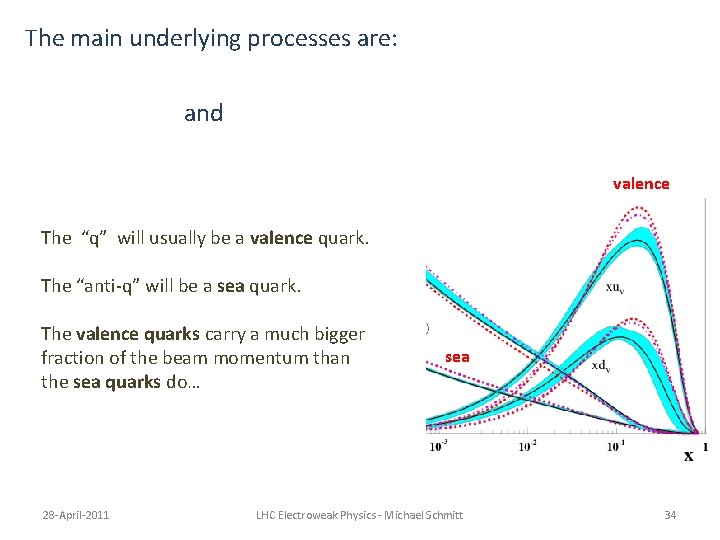 The main underlying processes are:

and

The "q" will usually be a valence quark.

The "anti-q" will be a sea quark.

The valence quarks carry a much bigger fraction of the beam momentum than the sea quarks do…

valence

$xu_v$

sea

$xd_v$

$10^{-3}$ $10^{-2}$ $10^{-1}$ 1

x

28-April-2011

LHC Electroweak Physics - Michael Schmitt

34